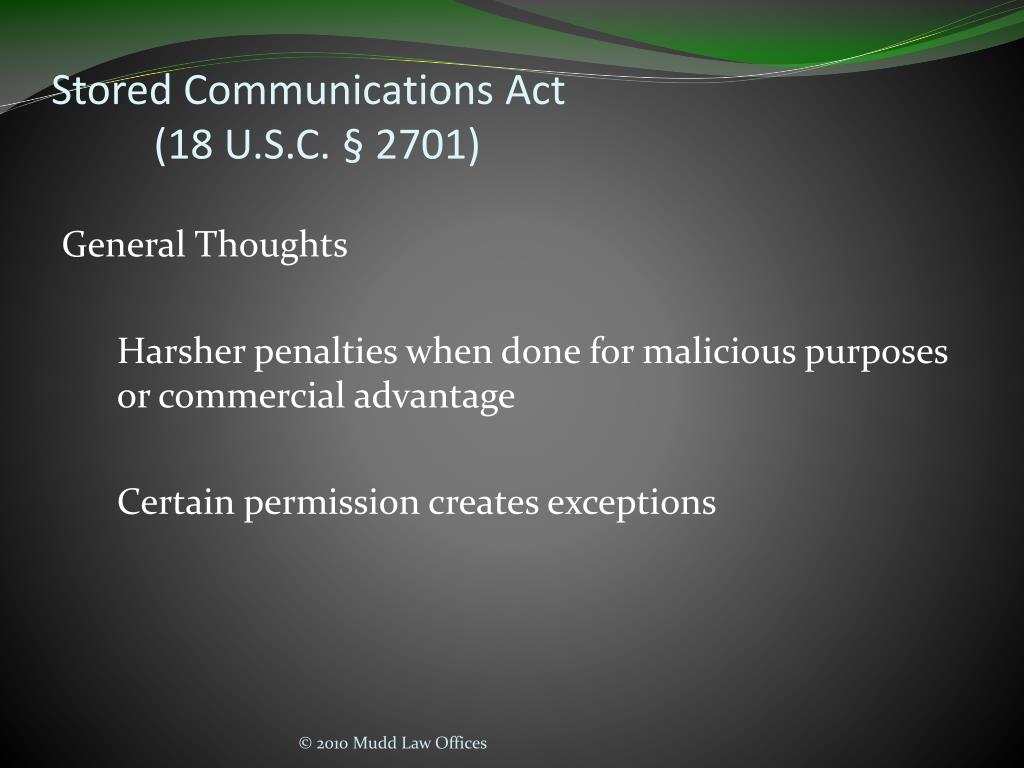 Stored Communications Act
(18 U.S.C. § 2701)

General Thoughts

Harsher penalties when done for malicious purposes or commercial advantage

Certain permission creates exceptions

© 2010 Mudd Law Offices